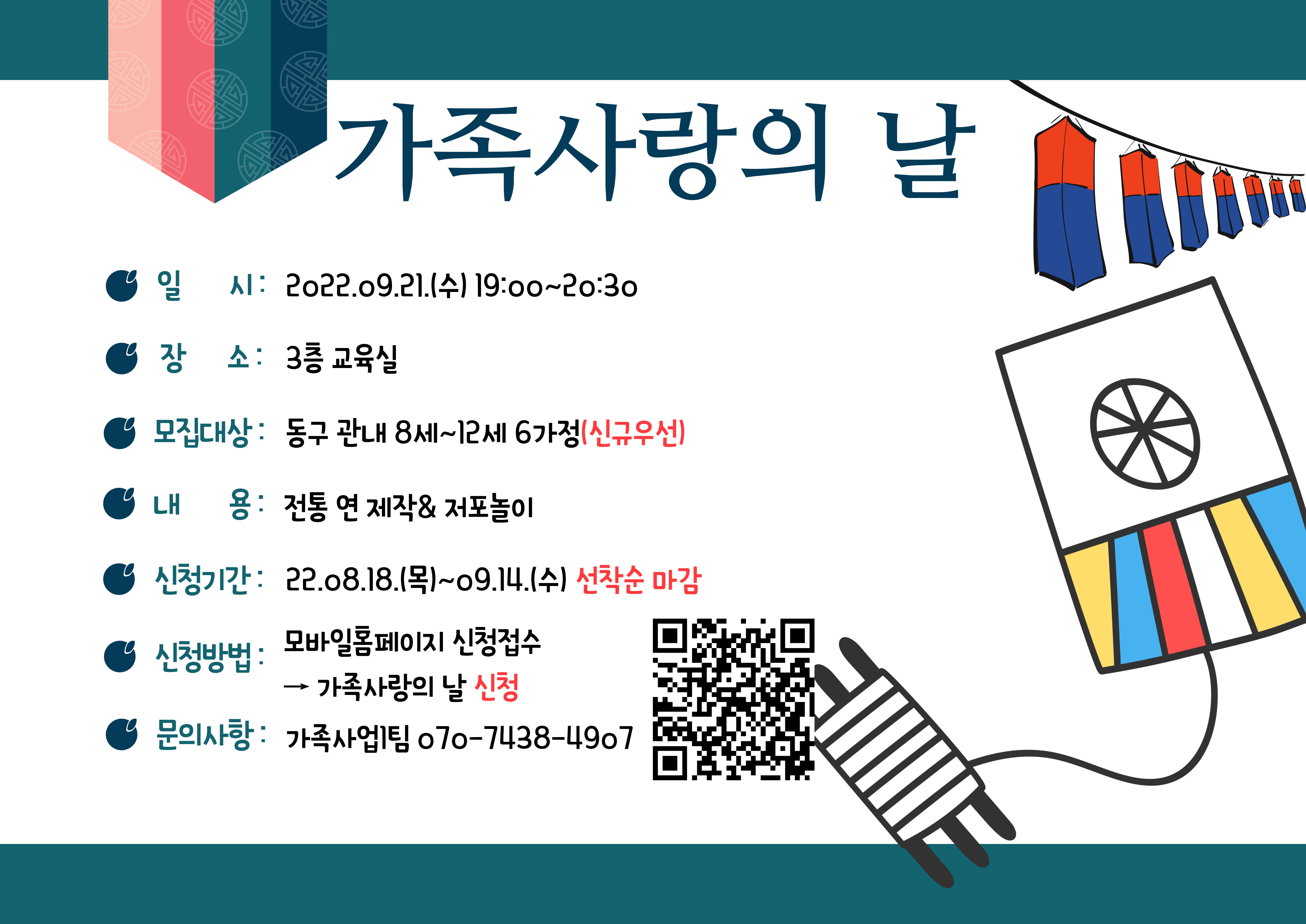 가족사랑의 날

일 시: 2022.09.21.(수) 19:00~20:30

장 소: 3층 교육실

모집대상: 동구 관내 8세~12세 6가정(신규우선)

내 용: 전통 연 제작& 저포놀이

신청기간: 22.08.18.(목)~09.14.(수) 선착순 마감

신청방법: 모바일홈페이지 신청접수
→ 가족사랑의 날 신청

문의사항: 가족사업팀 070-7438-4907